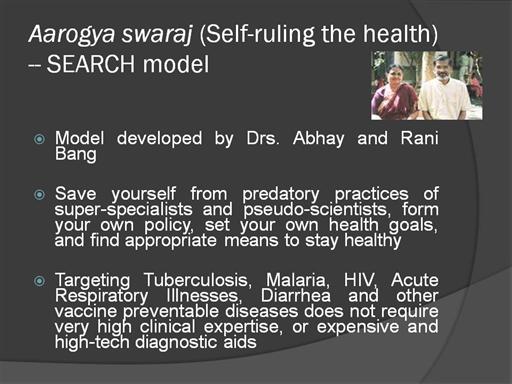 Aarogya swaraj (Self-ruling the health) -- SEARCH model

Model developed by Drs. Abhay and Rani Bang

Save yourself from predatory practices of super-specialists and pseudo-scientists, form your own policy, set your own health goals, and find appropriate means to stay healthy

Targeting Tuberculosis, Malaria, HIV, Acute Respiratory Illnesses, Diarrhea and other vaccine preventable diseases does not require very high clinical expertise, or expensive and high-tech diagnostic aids